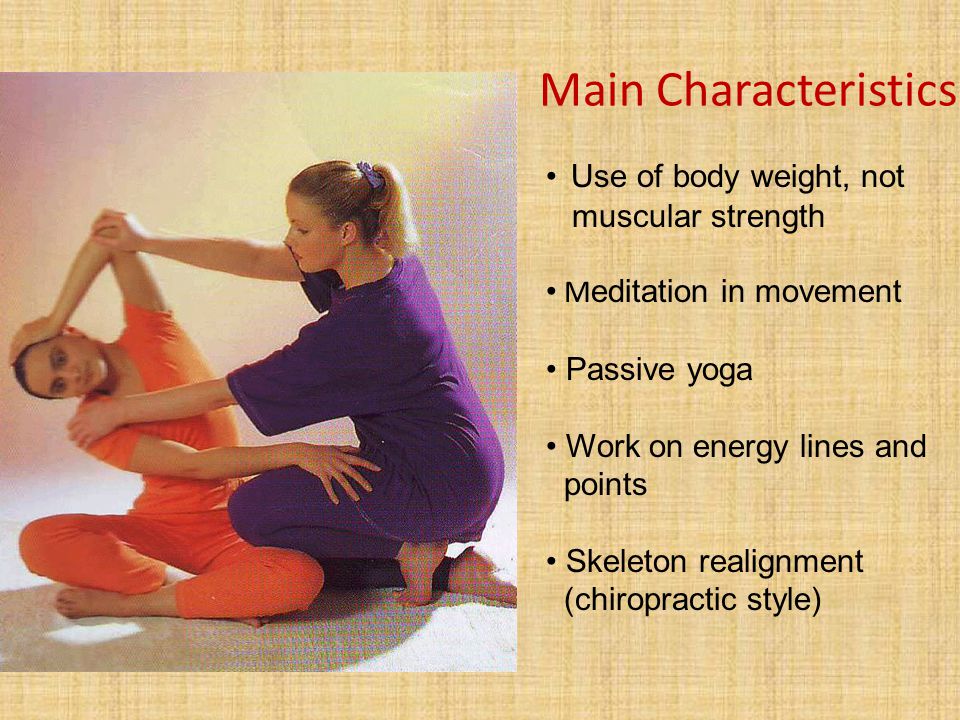 Main Characteristics

• Use of body weight, not muscular strength

• Meditation in movement

• Passive yoga

• Work on energy lines and points

• Skeleton realignment (chiropractic style)